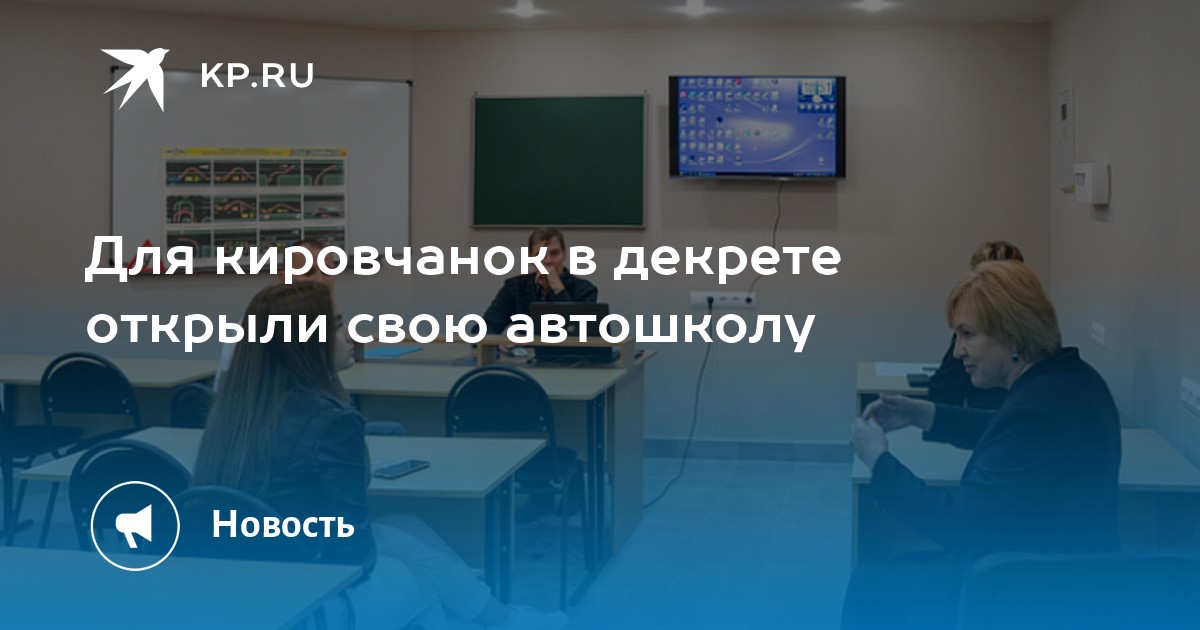 KP.RU

Для кировчанок в декрете открыли свою автошколу

Новость